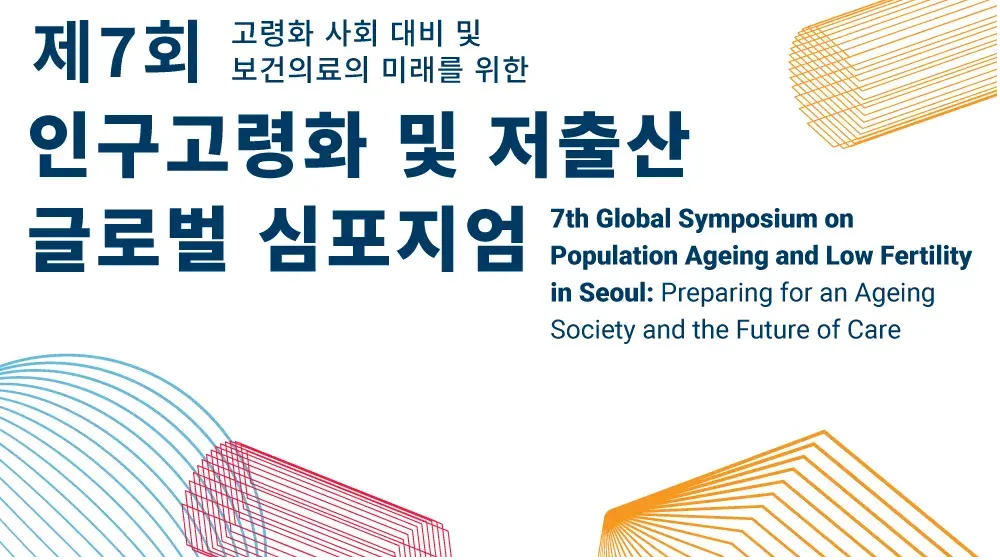 제7회 고령화 사회 대비 및 보건의료의 미래를 위한

인구고령화 및 저출산 글로벌 심포지엄

7th Global Symposium on Population Ageing and Low Fertility in Seoul: Preparing for an Ageing Society and the Future of Care